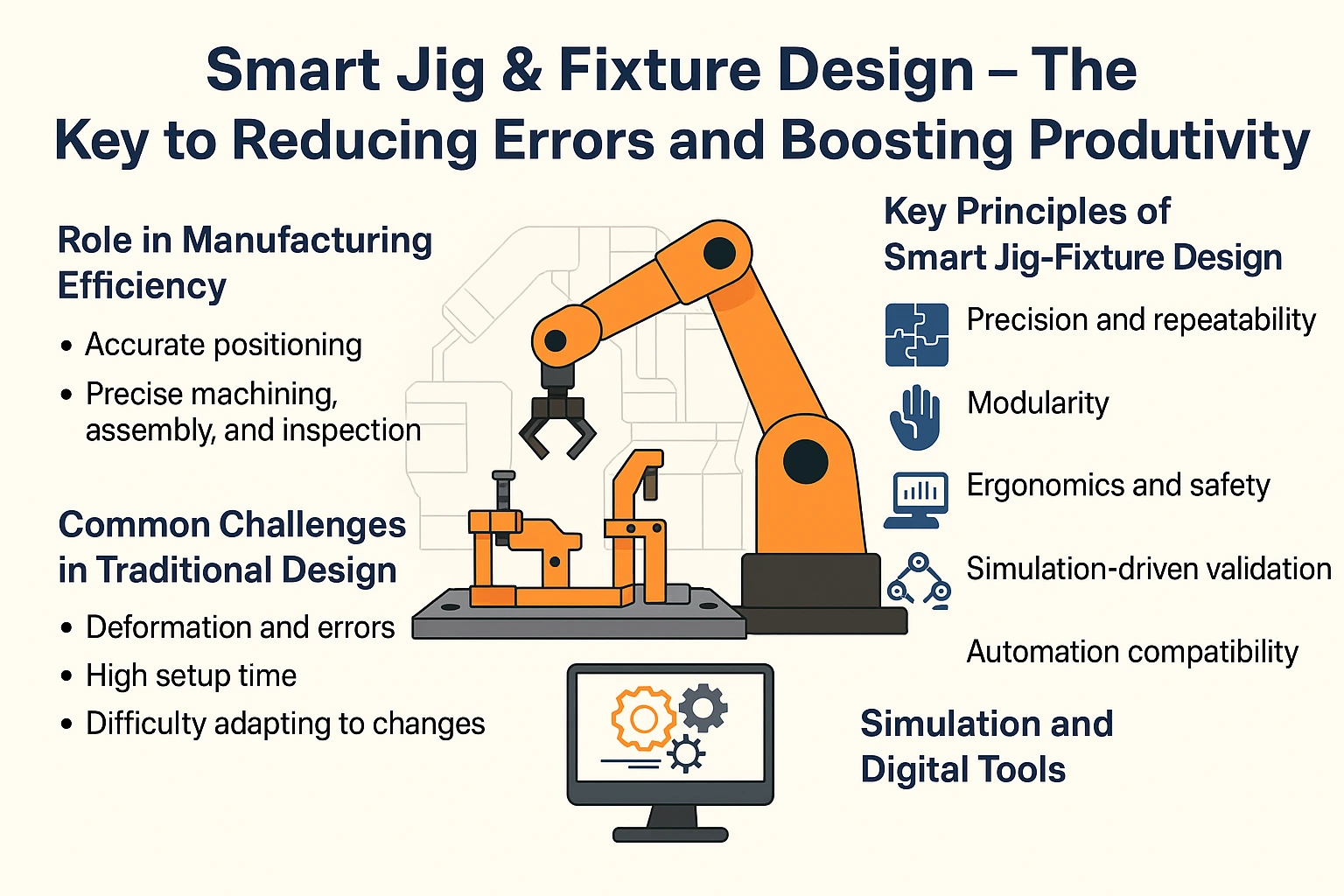 Smart Jig & Fixture Design – The Key to Reducing Errors and Boosting Produtivity

Role in Manufacturing Efficiency

• Accurate positioning
• Precise machining, assembly, and inspection

Common Challenges in Traditional Design

• Deformation and errors
• High setup time
• Difficulty adapting to changes

Key Principles of Smart Jig-Fixture Design

Precision and repeatability

Modularity

Ergonomics and safety

Simulation-driven validation

Automation compatibility

Simulation and Digital Tools